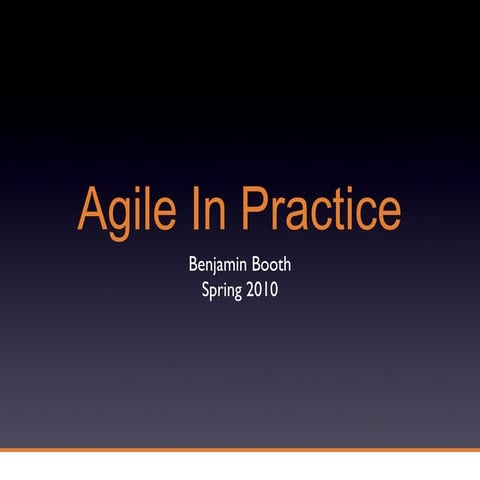 Agile In Practice

Benjamin Booth
Spring 2010